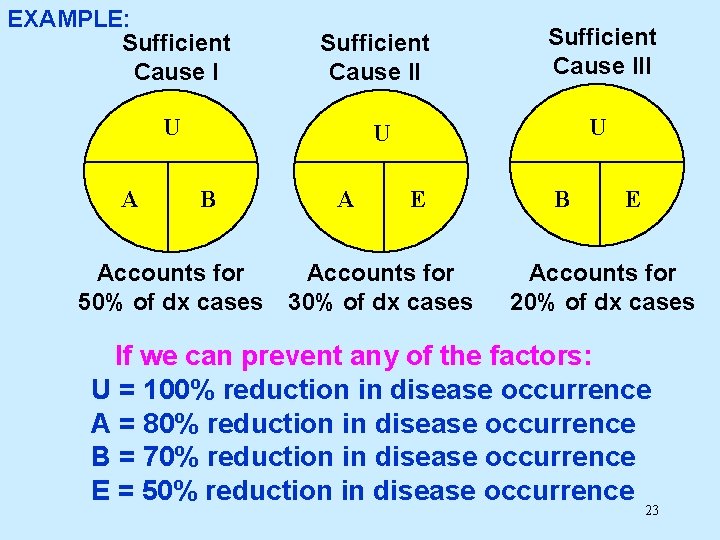 EXAMPLE:

Sufficient Cause I

U

A B

Accounts for 50% of dx cases

Sufficient Cause II

U

A E

Accounts for 30% of dx cases

Sufficient Cause III

U

B E

Accounts for 20% of dx cases

If we can prevent any of the factors:
U = 100% reduction in disease occurrence
A = 80% reduction in disease occurrence
B = 70% reduction in disease occurrence
E = 50% reduction in disease occurrence

23